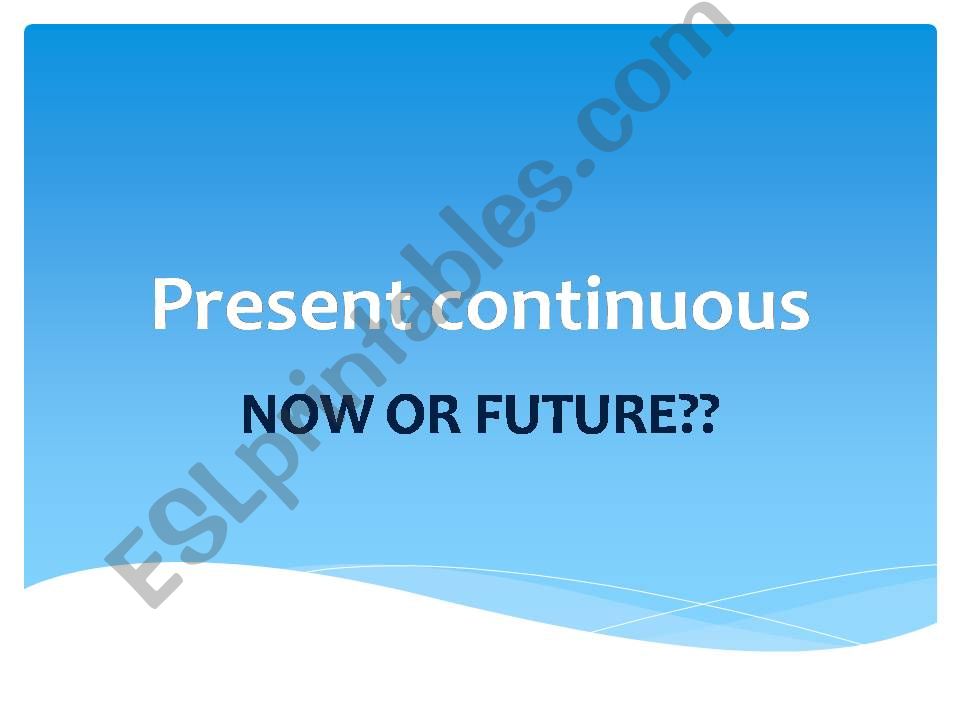 Present continuous

NOW OR FUTURE??

ESLprintables.com